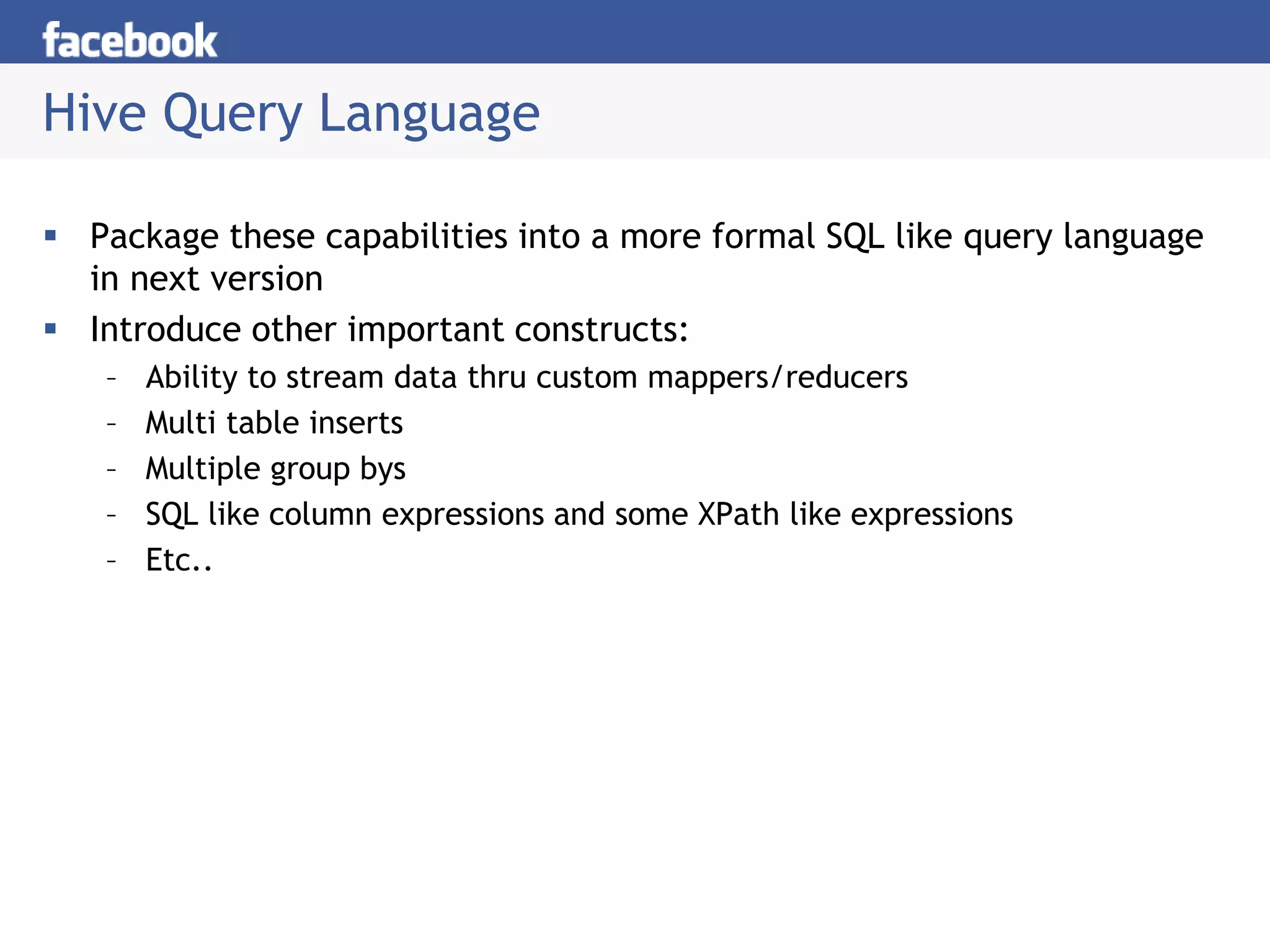 facebook

Hive Query Language

▪ Package these capabilities into a more formal SQL like query language in next version

▪ Introduce other important constructs:

– Ability to stream data thru custom mappers/reducers

– Multi table inserts

– Multiple group bys

– SQL like column expressions and some XPath like expressions

– Etc..